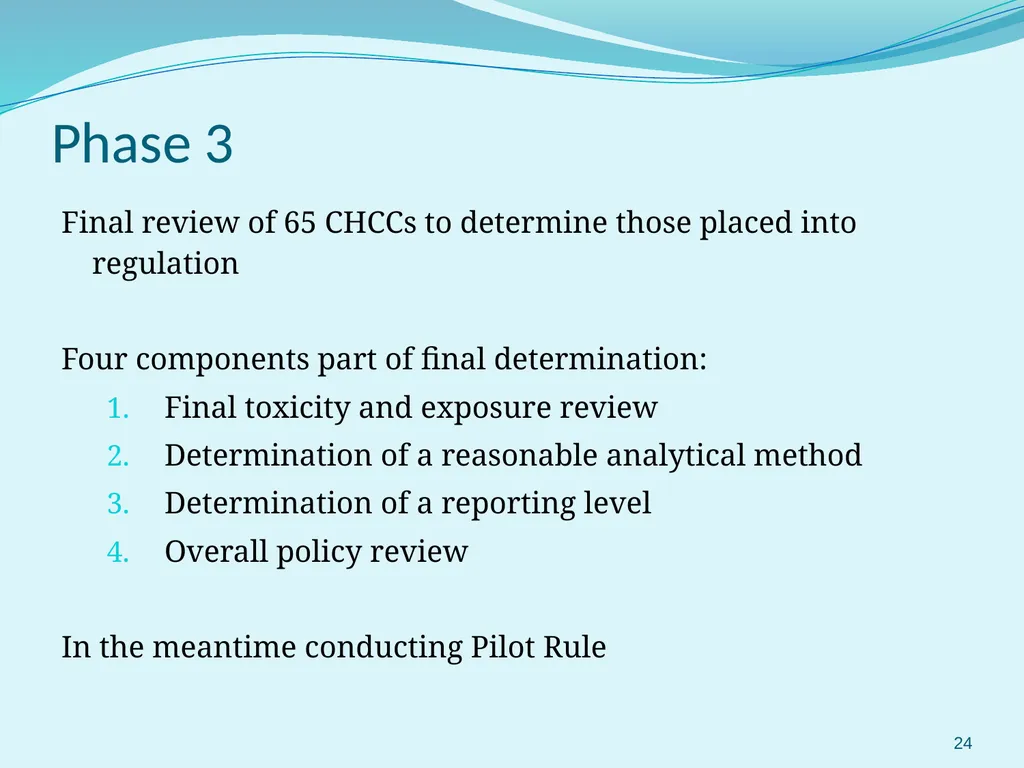 Phase 3

Final review of 65 CHCCs to determine those placed into regulation

Four components part of final determination:
1. Final toxicity and exposure review
2. Determination of a reasonable analytical method
3. Determination of a reporting level
4. Overall policy review

In the meantime conducting Pilot Rule

24